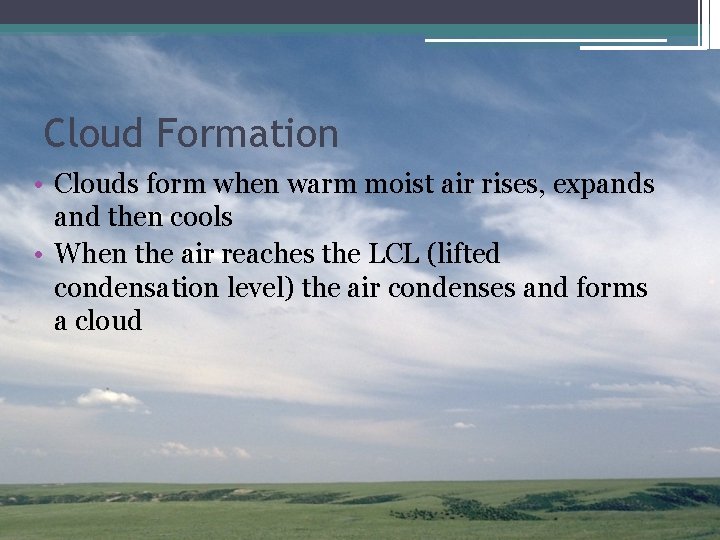 Cloud Formation

• Clouds form when warm moist air rises, expands and then cools
• When the air reaches the LCL (lifted condensation level) the air condenses and forms a cloud